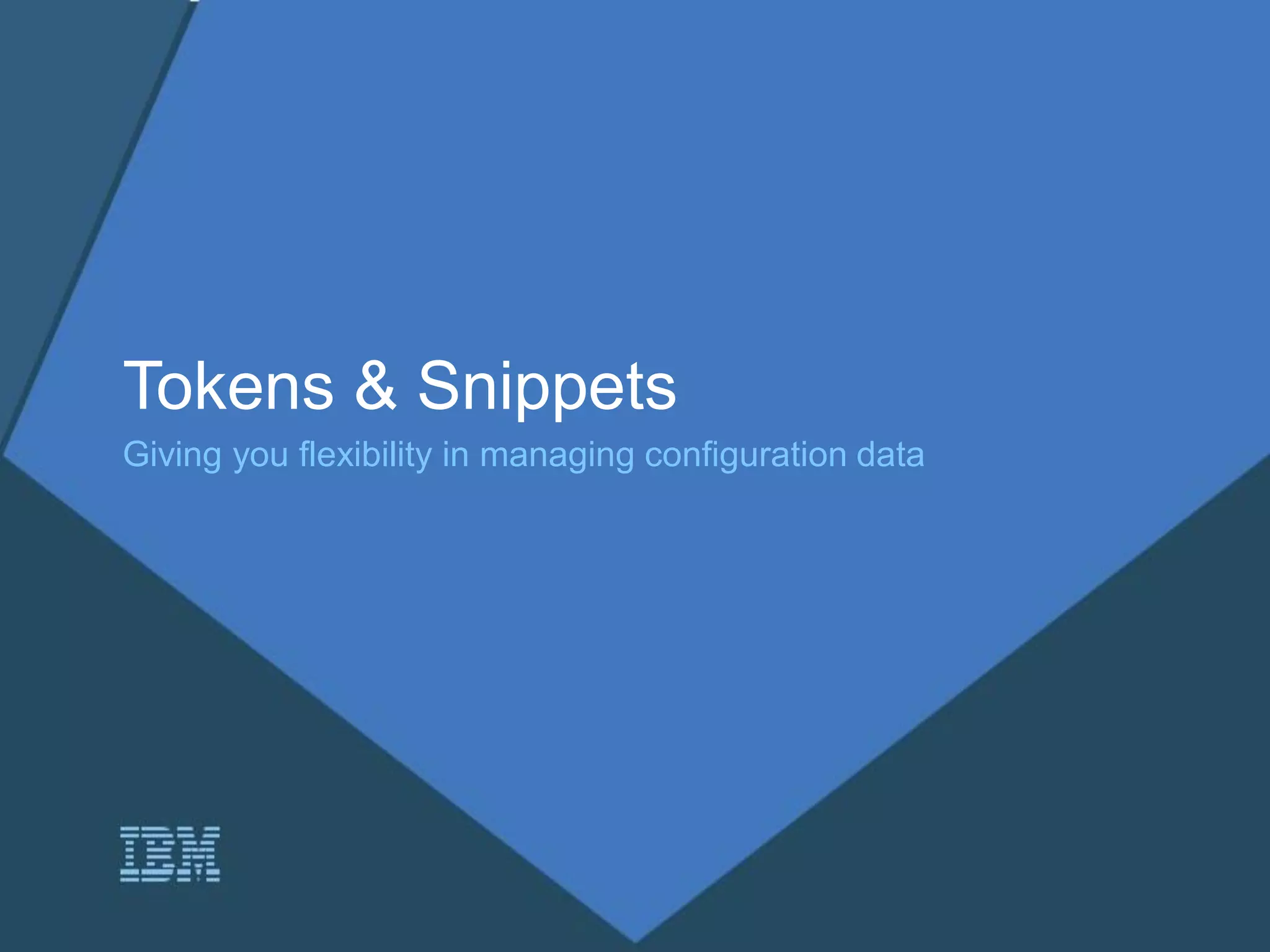 Tokens & Snippets

Giving you flexibility in managing configuration data

IBM